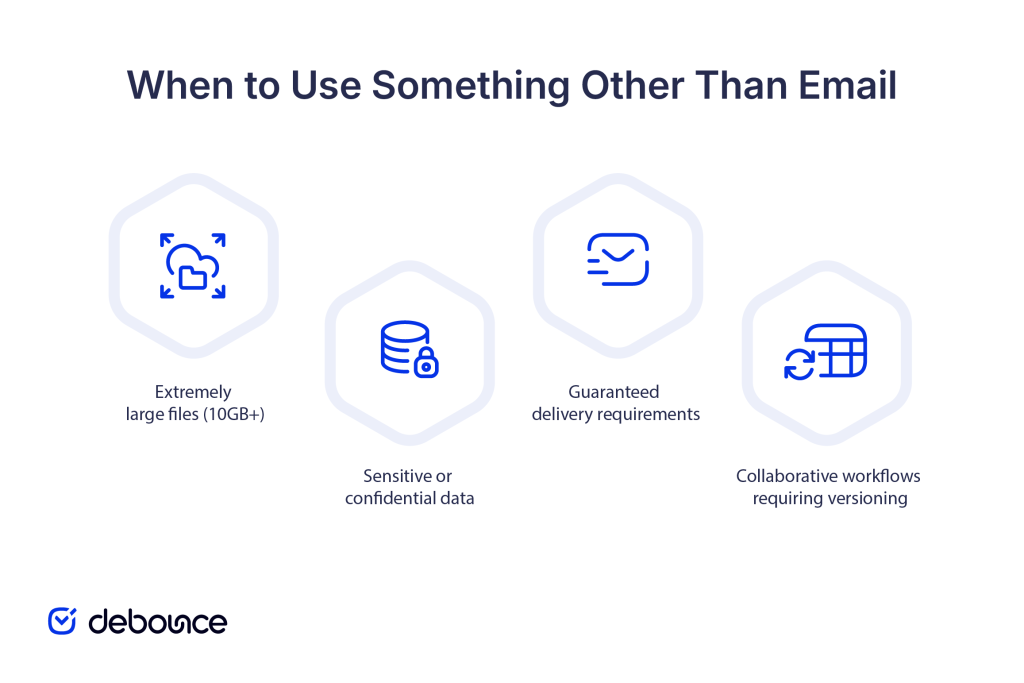 When to Use Something Other Than Email

Extremely large files (10GB+)

Sensitive or confidential data

Guaranteed delivery requirements

Collaborative workflows requiring versioning

debounce